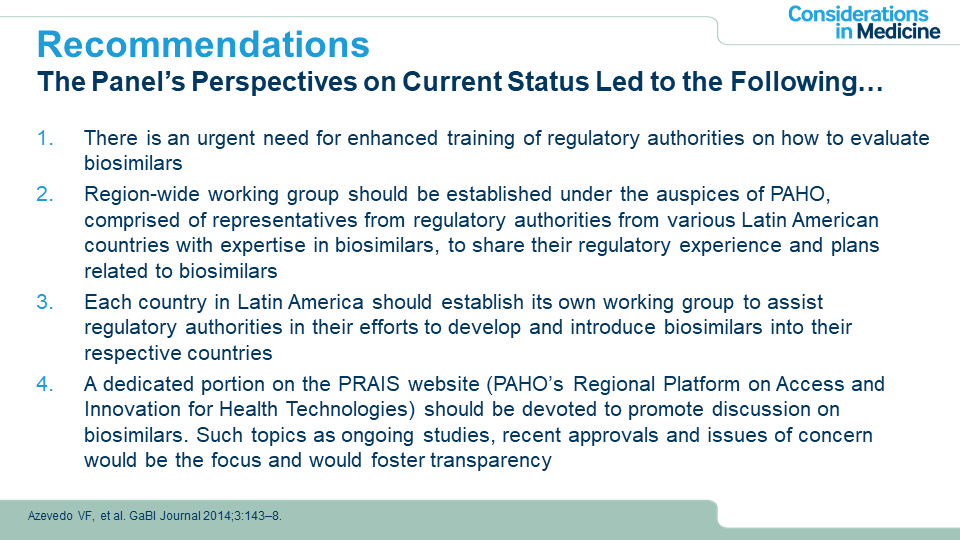 Considerations in Medicine

Recommendations
The Panel's Perspectives on Current Status Led to the Following…

1. There is an urgent need for enhanced training of regulatory authorities on how to evaluate biosimilars
2. Region-wide working group should be established under the auspices of PAHO, comprised of representatives from regulatory authorities from various Latin American countries with expertise in biosimilars, to share their regulatory experience and plans related to biosimilars
3. Each country in Latin America should establish its own working group to assist regulatory authorities in their efforts to develop and introduce biosimilars into their respective countries
4. A dedicated portion on the PRAIS website (PAHO's Regional Platform on Access and Innovation for Health Technologies) should be devoted to promote discussion on biosimilars. Such topics as ongoing studies, recent approvals and issues of concern would be the focus and would foster transparency

Azevedo VF, et al. GaBI Journal 2014;3:143–8.